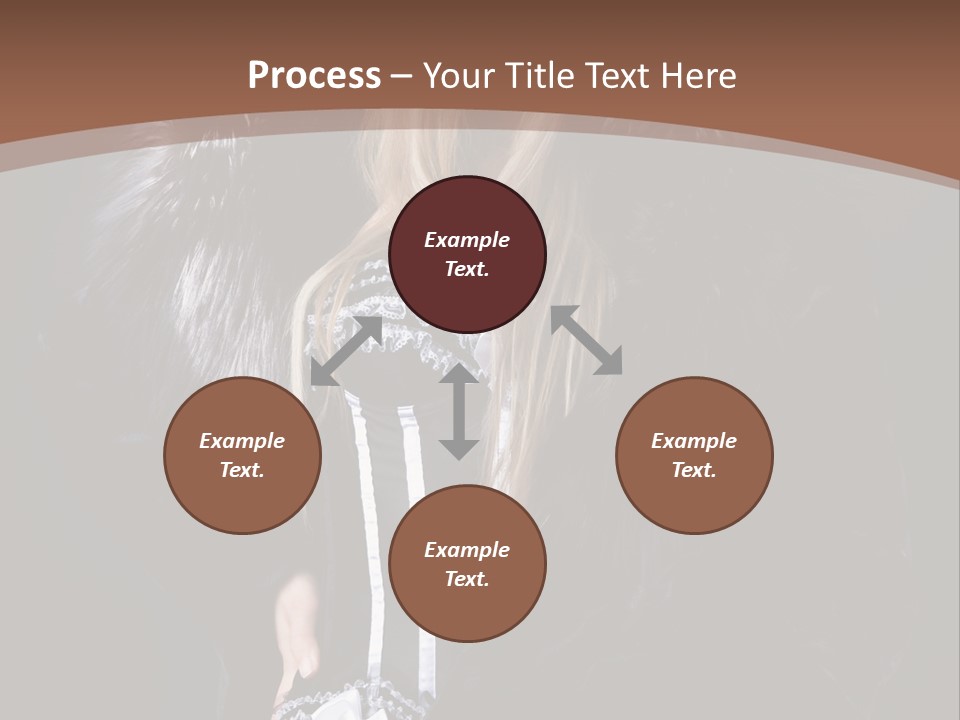 Process – Your Title Text Here

Example Text.

Example Text.

Example Text.

Example Text.